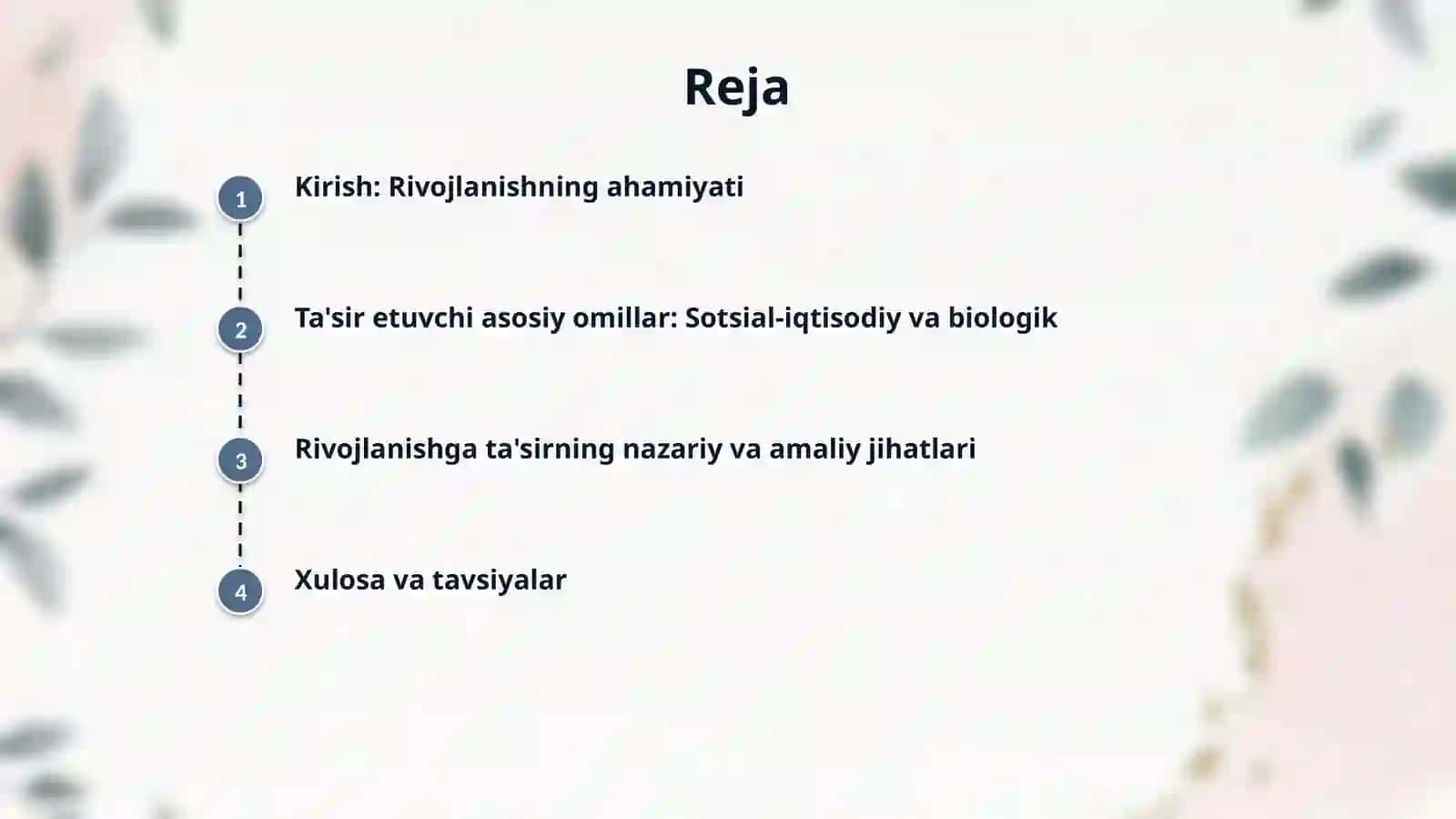 Reja

1 Kirish: Rivojlanishning ahamiyati

2 Ta'sir etuvchi asosiy omillar: Sotsial-iqtisodiy va biologik

3 Rivojlanishga ta'sirning nazariy va amaliy jihatlari

4 Xulosa va tavsiyalar